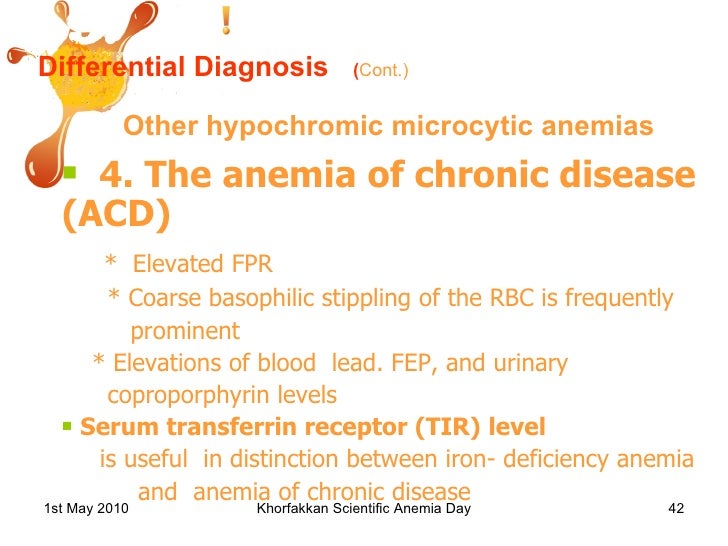 !

Differential Diagnosis (Cont.)

Other hypochromic microcytic anemias

4. The anemia of chronic disease (ACD)

* Elevated FPR

* Coarse basophilic stippling of the RBC is frequently prominent

* Elevations of blood lead. FEP, and urinary coproporphyrin levels

Serum transferrin receptor (TIR) level is useful in distinction between iron- deficiency anemia and anemia of chronic disease

1st May 2010

Khorfakkan Scientific Anemia Day

42